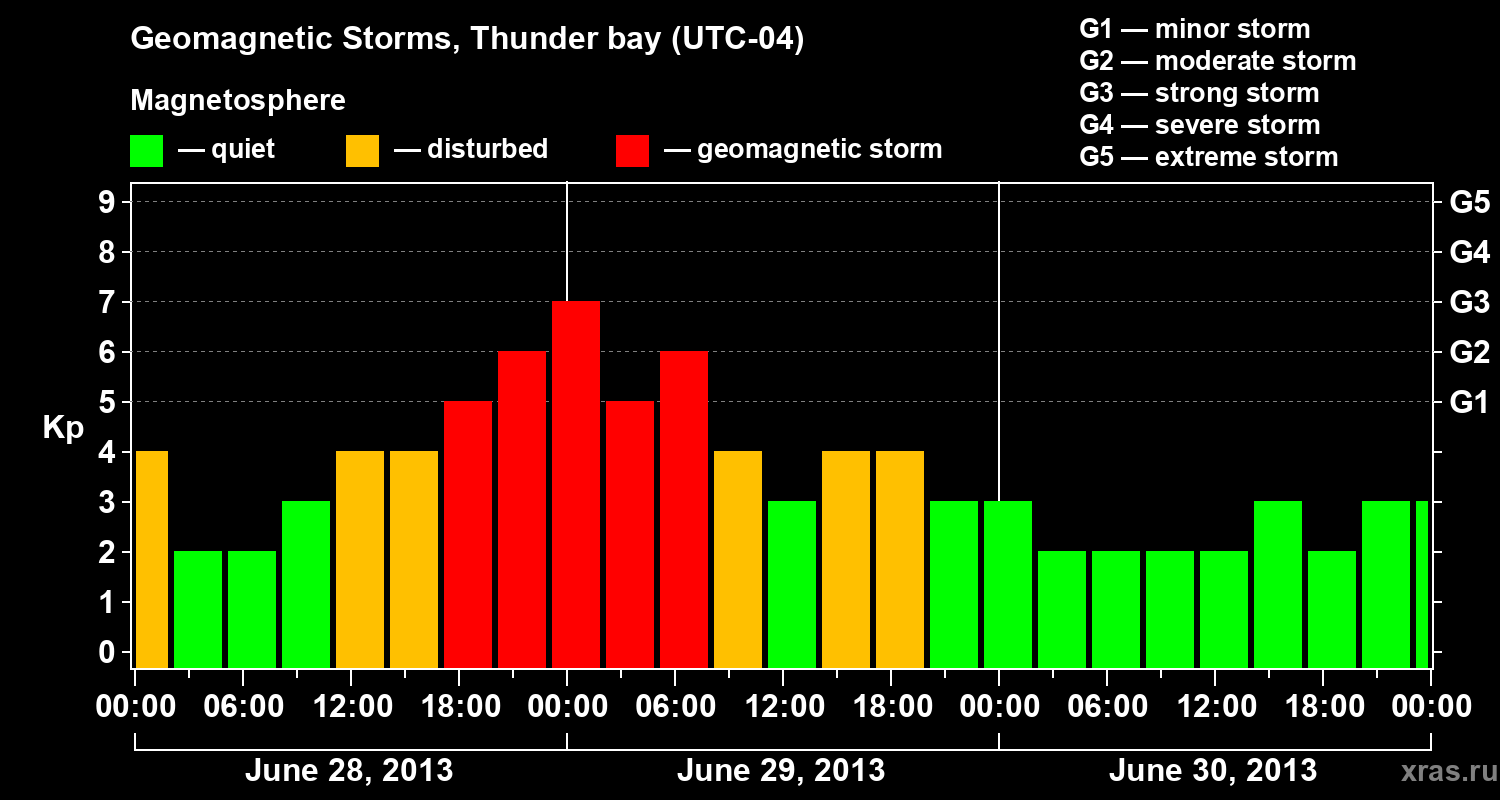 Geomagnetic Storms, Thunder bay (UTC-04)

Magnetosphere

— quiet — disturbed — geomagnetic storm

G1 — minor storm
G2 — moderate storm
G3 — strong storm
G4 — severe storm
G5 — extreme storm

Kp

9
8
7
6
5
4
3
2
1
0

G5
G4
G3
G2
G1

00:00 06:00 12:00 18:00 00:00 06:00 12:00 18:00 00:00 06:00 12:00 18:00 00:00

June 28, 2013
June 29, 2013
June 30, 2013

xras.ru